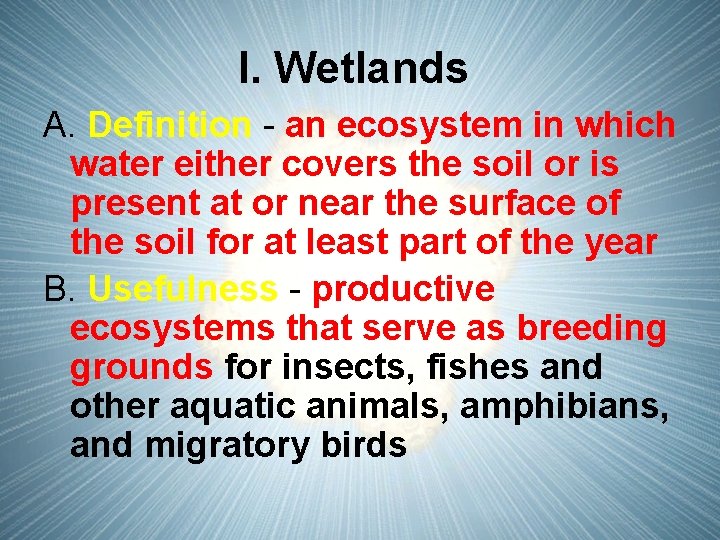 I. Wetlands

A. Definition - an ecosystem in which water either covers the soil or is present at or near the surface of the soil for at least part of the year

B. Usefulness - productive ecosystems that serve as breeding grounds for insects, fishes and other aquatic animals, amphibians, and migratory birds